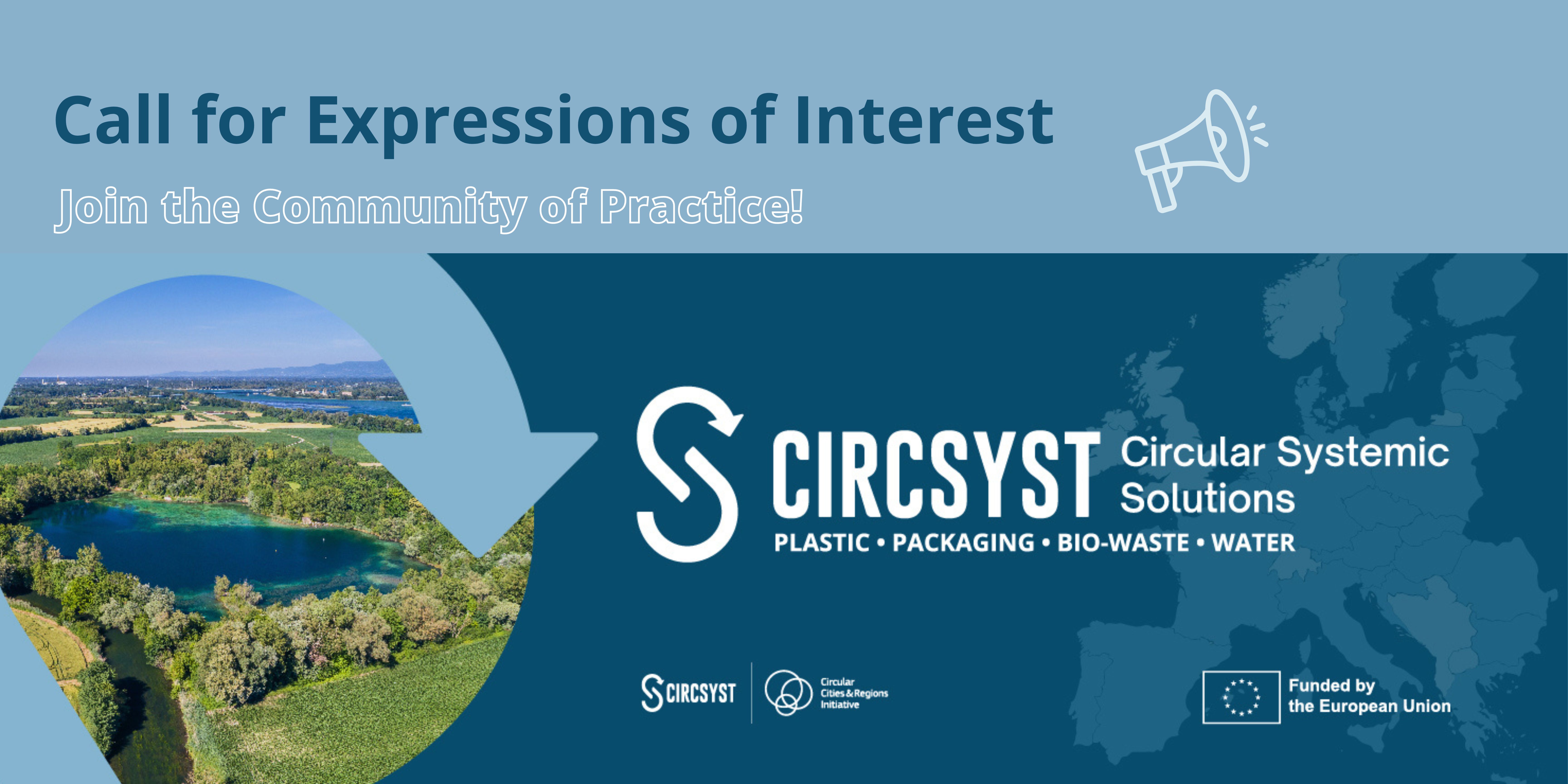 Call for Expressions of Interest

Join the Community of Practice!

CIRCSYST Circular Systemic Solutions

PLASTIC • PACKAGING • BIO-WASTE • WATER

CIRCSYST

Circular Cities & Regions Initiative

Funded by the European Union